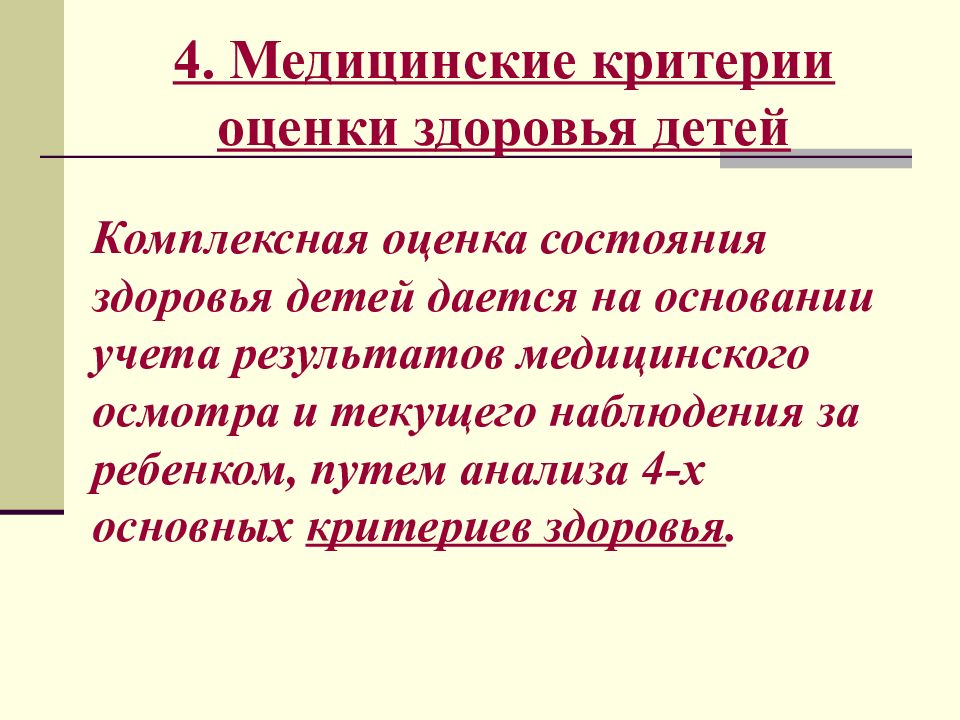 4. Медицинские критерии оценки здоровья детей

Комплексная оценка состояния здоровья детей дается на основании учета результатов медицинского осмотра и текущего наблюдения за ребенком, путем анализа 4-х основных критериев здоровья.